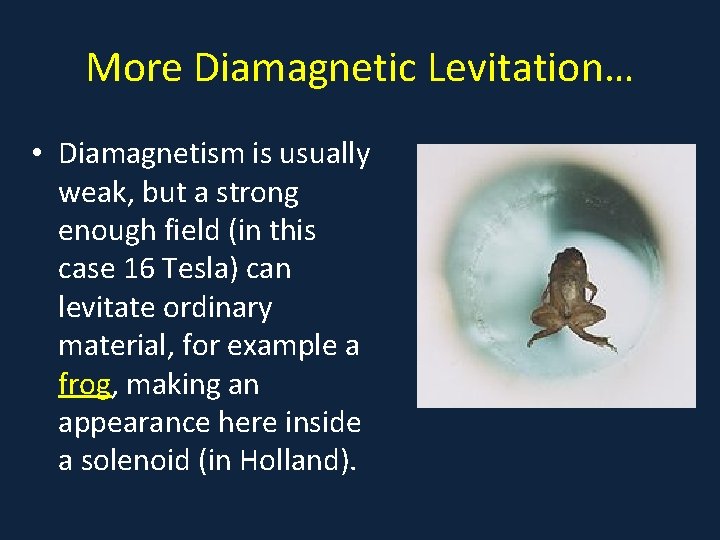 More Diamagnetic Levitation…

• Diamagnetism is usually weak, but a strong enough field (in this case 16 Tesla) can levitate ordinary material, for example a frog, making an appearance here inside a solenoid (in Holland).